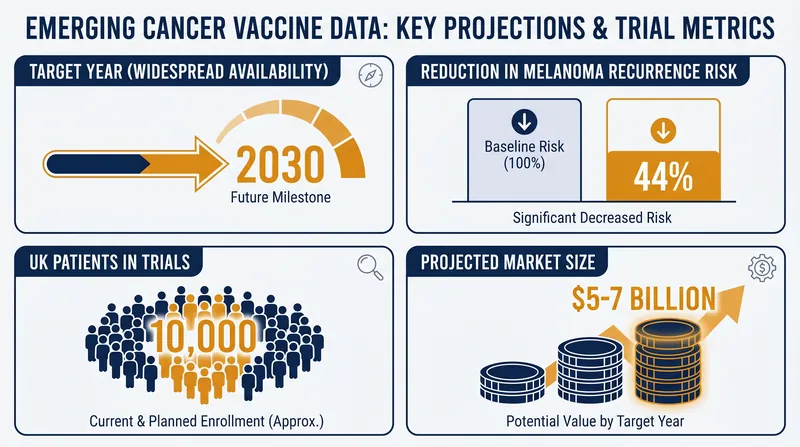 EMERGING CANCER VACCINE DATA: KEY PROJECTIONS & TRIAL METRICS

TARGET YEAR (WIDESPREAD AVAILABILITY)

2030
Future Milestone

REDUCTION IN MELANOMA RECURRENCE RISK

Baseline Risk (100%)

44%

Significant Decreased Risk

UK PATIENTS IN TRIALS

10,000

Current & Planned Enrollment (Approx.)

PROJECTED MARKET SIZE

$5-7 BILLION

Potential Value by Target Year